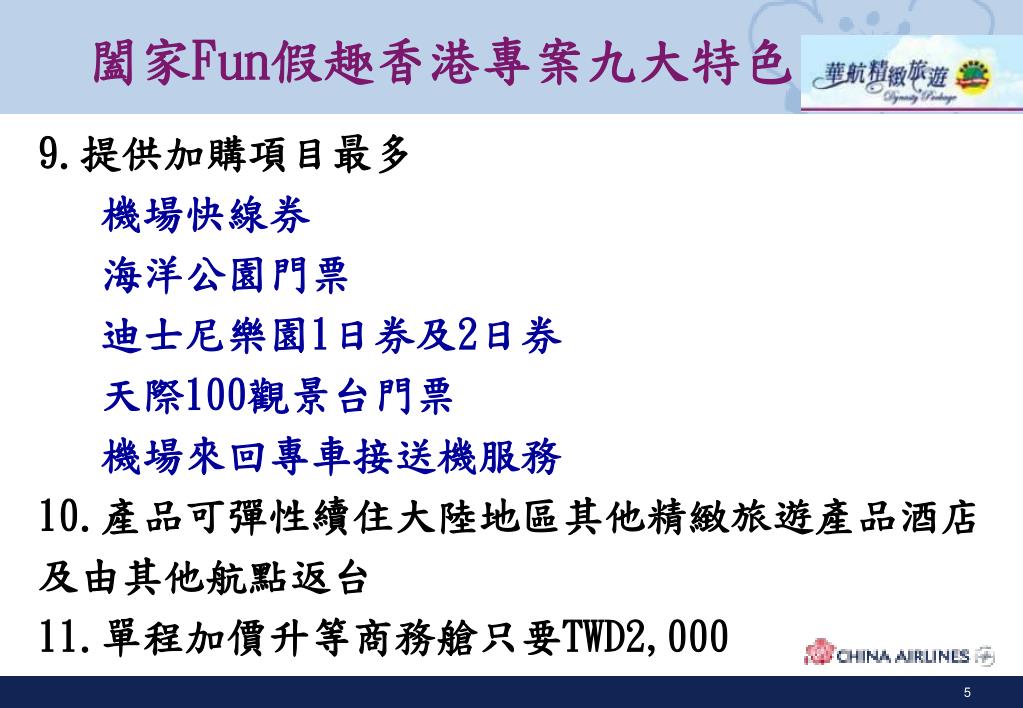 闔家Fun假趣香港專案九大特色

華航精緻旅遊
Dynasty Package

9.提供加購項目最多
機場快線券
海洋公園門票
迪士尼樂園1日券及2日券
天際100觀景台門票
機場來回專車接送機服務
10.產品可彈性續住大陸地區其他精緻旅遊產品酒店及由其他航點返台
11.單程加價升等商務艙只要TWD2,000

CHINA AIRLINES

5